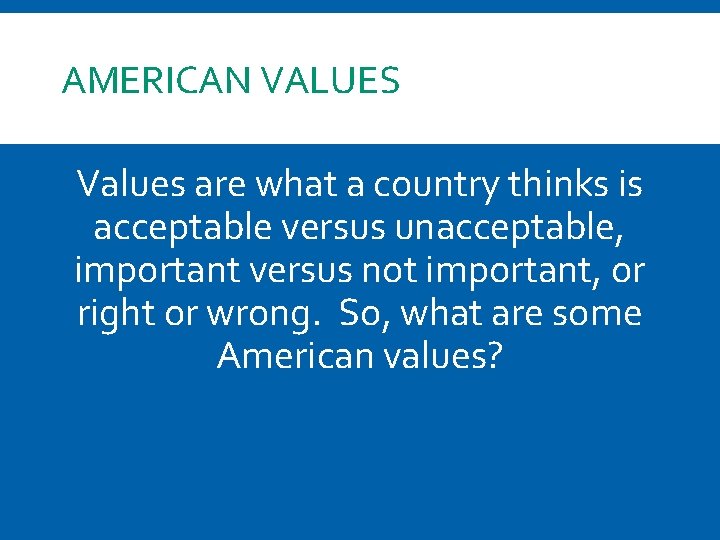 AMERICAN VALUES

Values are what a country thinks is acceptable versus unacceptable, important versus not important, or right or wrong.  So, what are some American values?